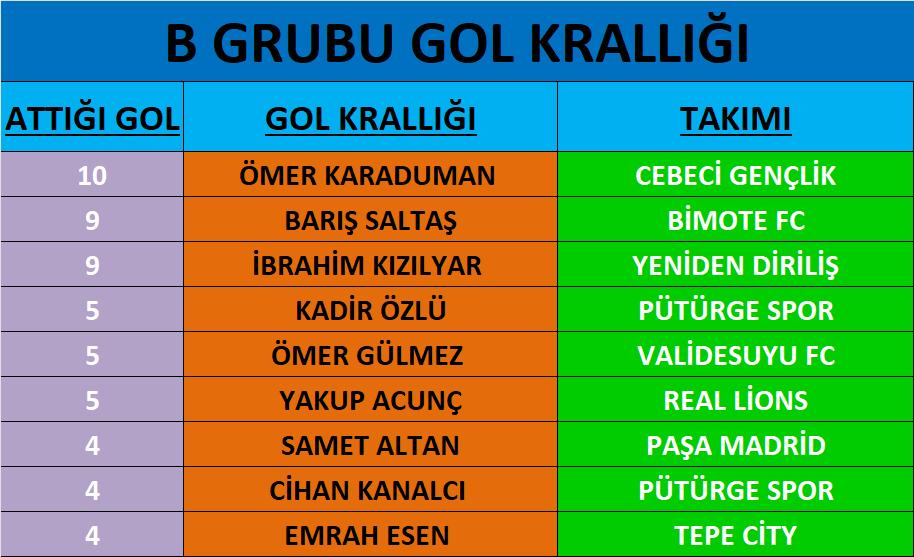 B GRUBU GOL KRALLIĞI

| ATTIĞI GOL | GOL KRALLIĞI | TAKIMI |
|---|---|---|
| 10 | ÖMER KARADUMAN | CEBECİ GENÇLİK |
| 9 | BARIŞ SALTAŞ | BİMOTE FC |
| 9 | İBRAHİM KIZILYAR | YENİDEN DİRİLİŞ |
| 5 | KADİR ÖZLÜ | PÜTÜRGE SPOR |
| 5 | ÖMER GÜLMEZ | VALİDESUYU FC |
| 5 | YAKUP ACUNÇ | REAL LİONS |
| 4 | SAMET ALTAN | PAŞA MADRİD |
| 4 | CİHAN KANALCI | PÜTÜRGE SPOR |
| 4 | EMRAH ESEN | TEPE CİTY |